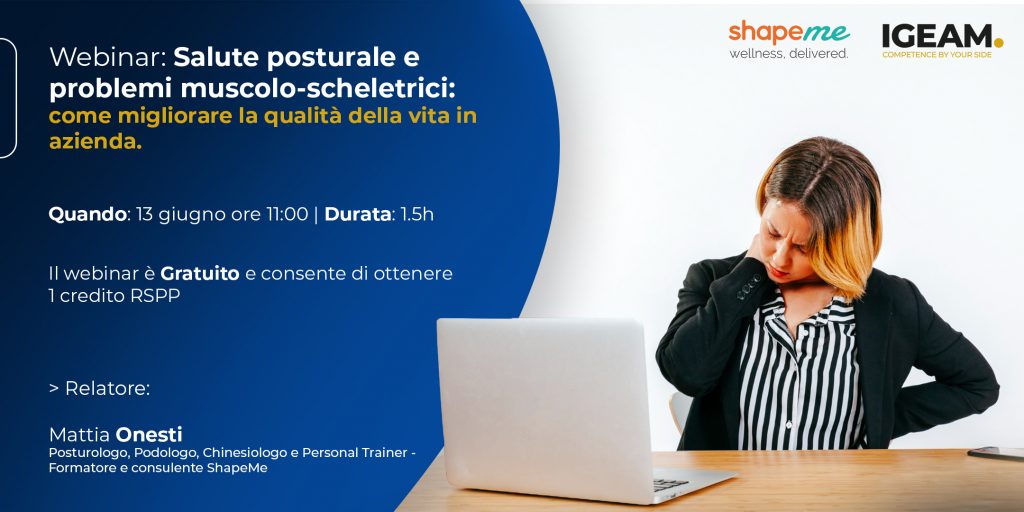 Webinar: Salute posturale e problemi muscolo-scheletrici: come migliorare la qualità della vita in azienda.

Quando: 13 giugno ore 11:00 | Durata: 1.5h

Il webinar è Gratuito e consente di ottenere 1 credito RSPP

> Relatore:

Mattia Onesti
Posturologo, Podologo, Chinesiologo e Personal Trainer - Formatore e consulente ShapeMe

shapeme
wellness, delivered.

IGEAM.
COMPETENCE BY YOUR SIDE